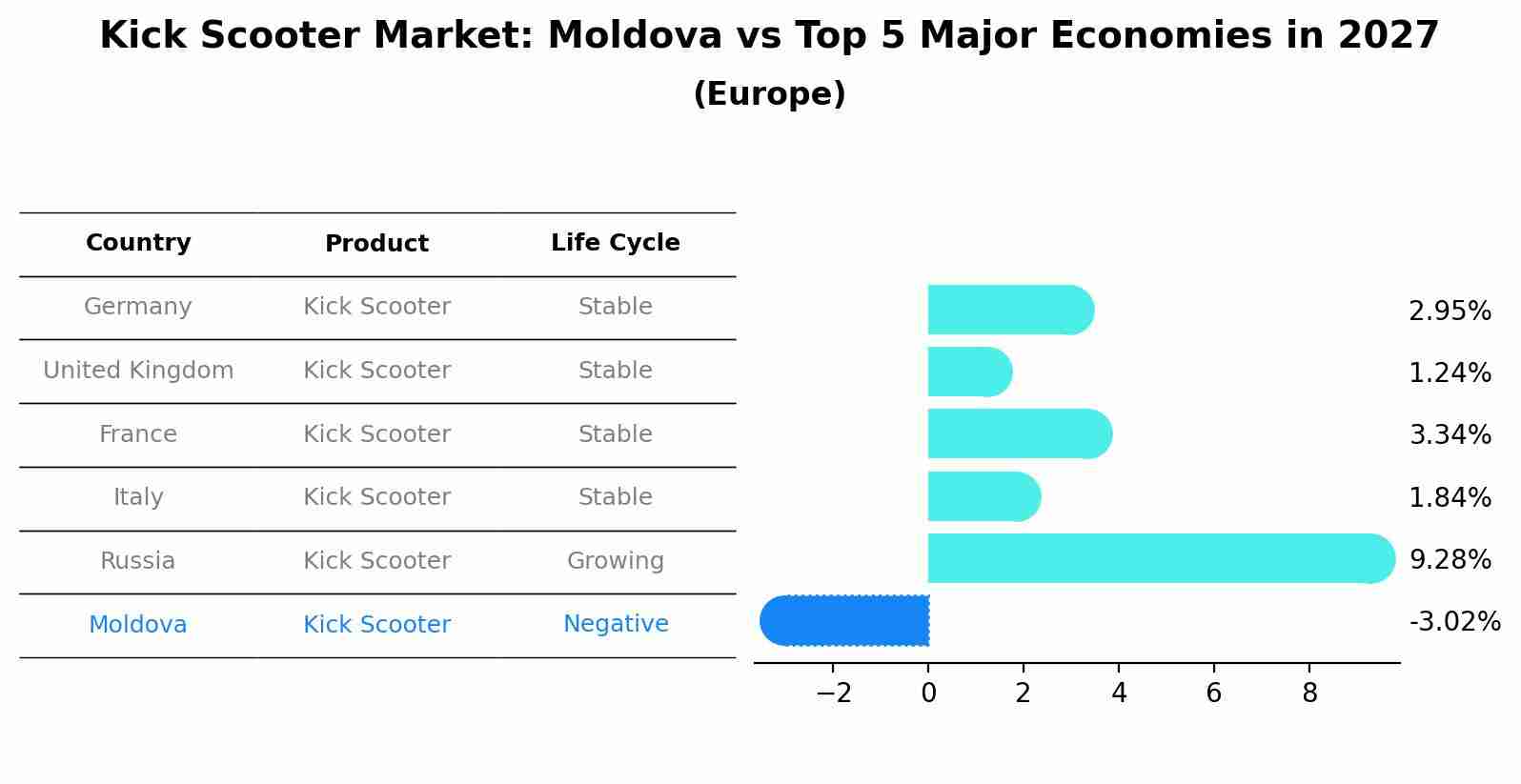 Kick Scooter Market: Moldova vs Top 5 Major Economies in 2027
(Europe)

| Country | Product | Life Cycle |
|---|---|---|
| Germany | Kick Scooter | Stable |
| United Kingdom | Kick Scooter | Stable |
| France | Kick Scooter | Stable |
| Italy | Kick Scooter | Stable |
| Russia | Kick Scooter | Growing |
| Moldova | Kick Scooter | Negative |

2.95%
1.24%
3.34%
1.84%
9.28%
-3.02%

−2 0 2 4 6 8